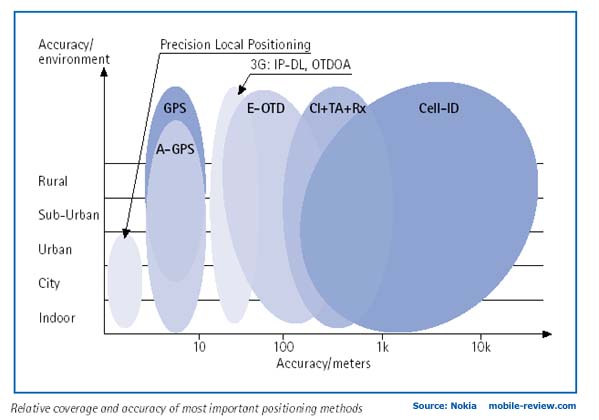 Accuracy/
environment

Precision Local Positioning

3G: IP-DL, OTDOA

GPS

A-GPS

E-OTD

CI+TA+Rx

Cell-ID

Rural

Sub-Urban

Urban

City

Indoor

10

100

1k

10k

Accuracy/meters

Relative coverage and accuracy of most important positioning methods

Source: Nokia mobile-review.com